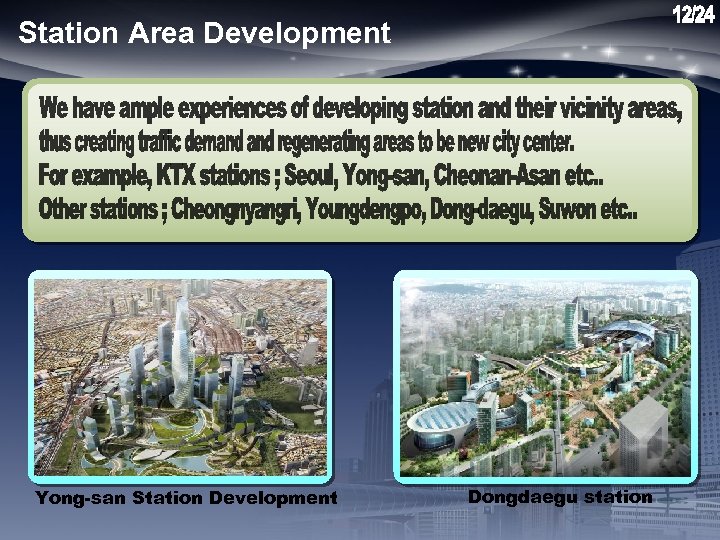 12/24

Station Area Development

We have ample experiences of developing station and their vicinity areas, thus creating traffic demand and regenerating areas to be new city center.
For example, KTX stations ; Seoul, Yong-san, Cheonan-Asan etc..
Other stations ; Cheongnyangri, Youngdengpo, Dong-daegu, Suwon etc..

Yong-san Station Development

Dongdaegu station